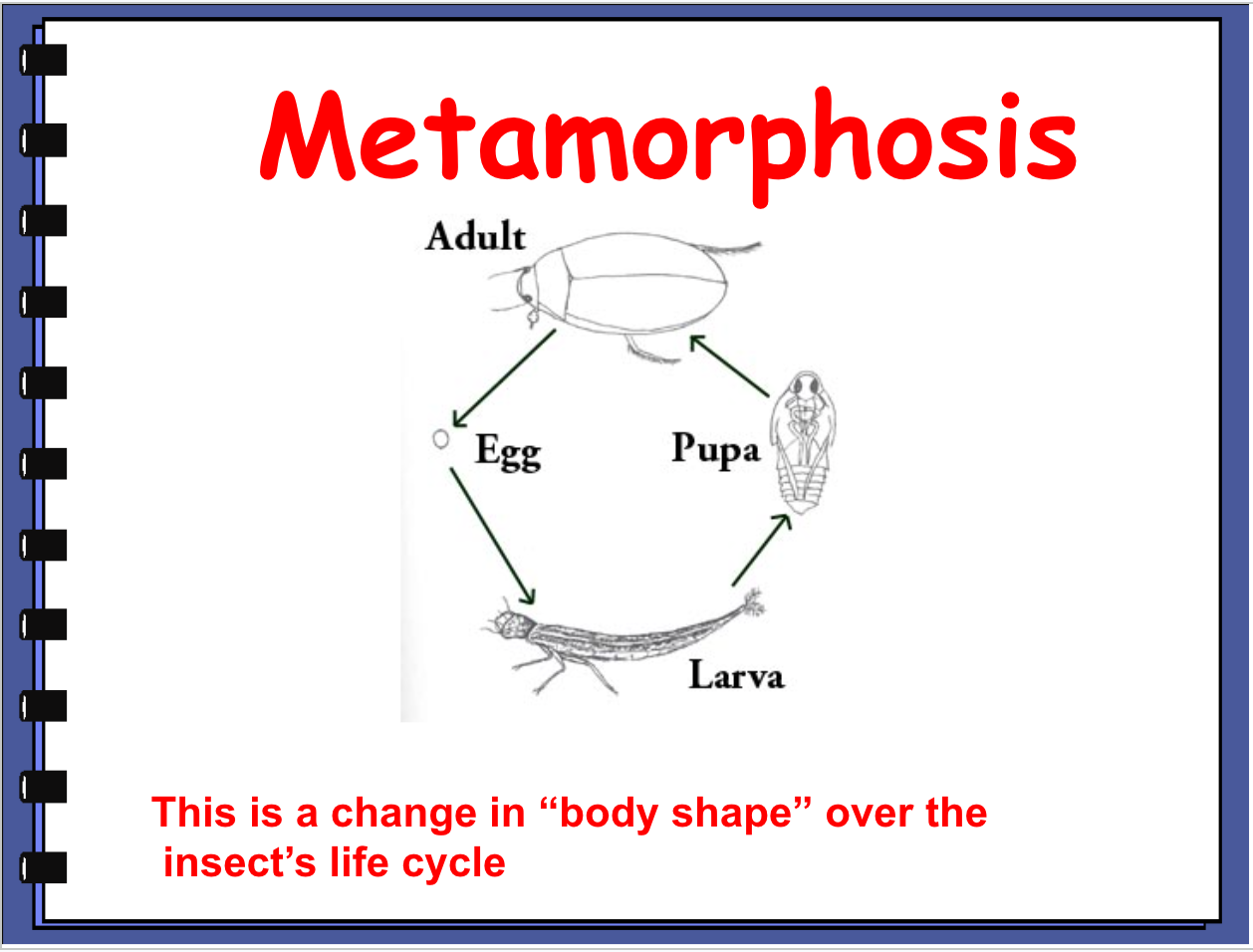 Metamorphosis

Adult

Egg

Pupa

Larva

This is a change in “body shape” over the insect’s life cycle